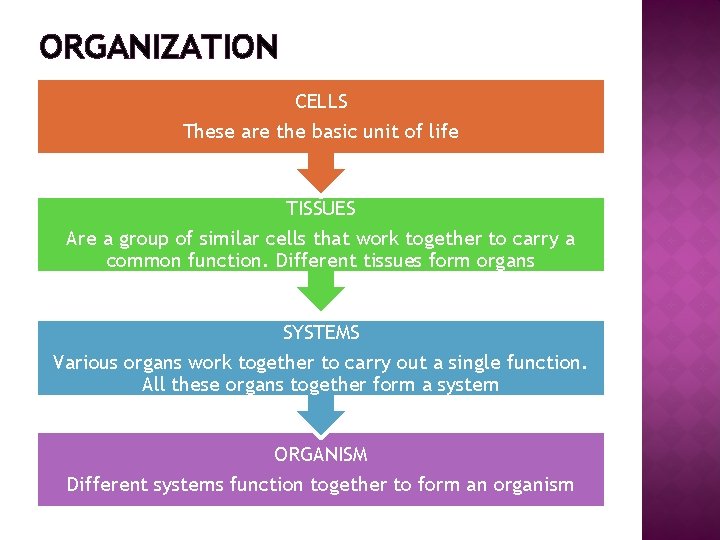 ORGANIZATION

CELLS

These are the basic unit of life

TISSUES

Are a group of similar cells that work together to carry a common function. Different tissues form organs

SYSTEMS

Various organs work together to carry out a single function. All these organs together form a system

ORGANISM

Different systems function together to form an organism